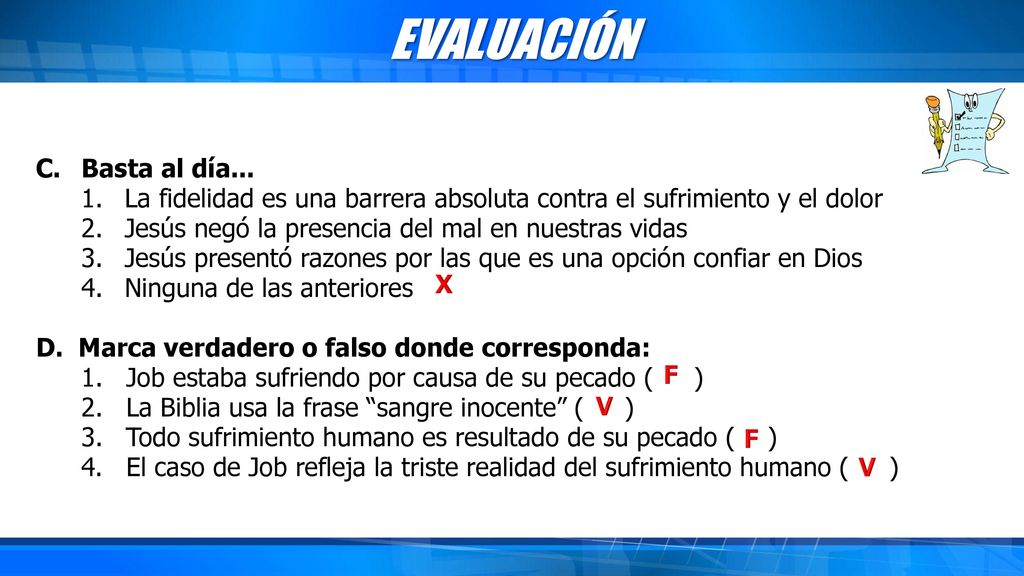 EVALUACIÓN

C. Basta al día...
1. La fidelidad es una barrera absoluta contra el sufrimiento y el dolor
2. Jesús negó la presencia del mal en nuestras vidas
3. Jesús presentó razones por las que es una opción confiar en Dios
4. Ninguna de las anteriores X

D. Marca verdadero o falso donde corresponda:
1. Job estaba sufriendo por causa de su pecado ( F )
2. La Biblia usa la frase “sangre inocente” ( V )
3. Todo sufrimiento humano es resultado de su pecado ( F )
4. El caso de Job refleja la triste realidad del sufrimiento humano ( V )